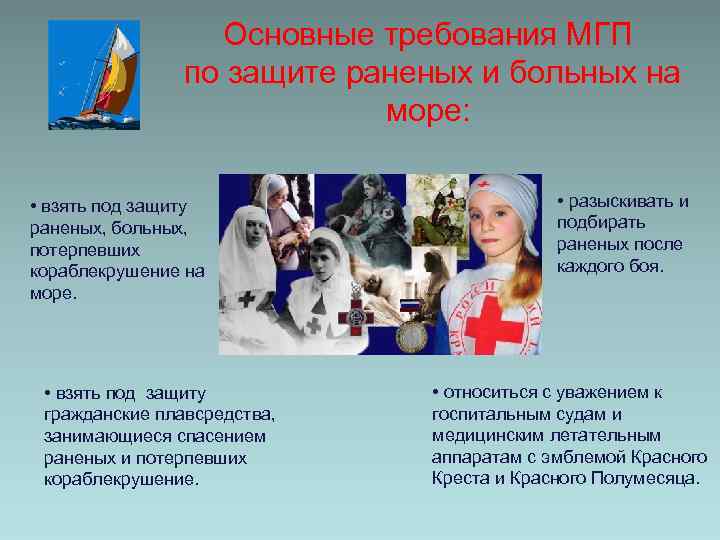 Основные требования МГП по защите раненых и больных на море:

• взять под защиту раненых, больных, потерпевших кораблекрушение на море.

• разыскивать и подбирать раненых после каждого боя.

• взять под защиту гражданские плавсредства, занимающиеся спасением раненых и потерпевших кораблекрушение.

• относиться с уважением к госпитальным судам и медицинским летательным аппаратам с эмблемой Красного Креста и Красного Полумесяца.